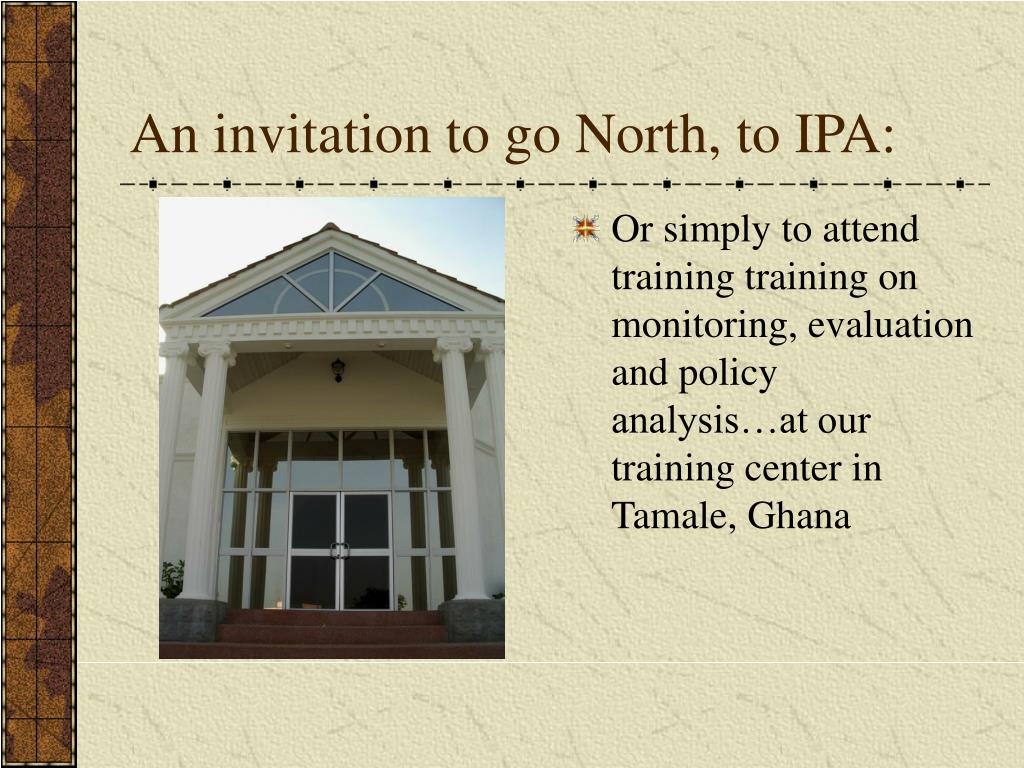 An invitation to go North, to IPA:

Or simply to attend training training on monitoring, evaluation and policy analysis…at our training center in Tamale, Ghana